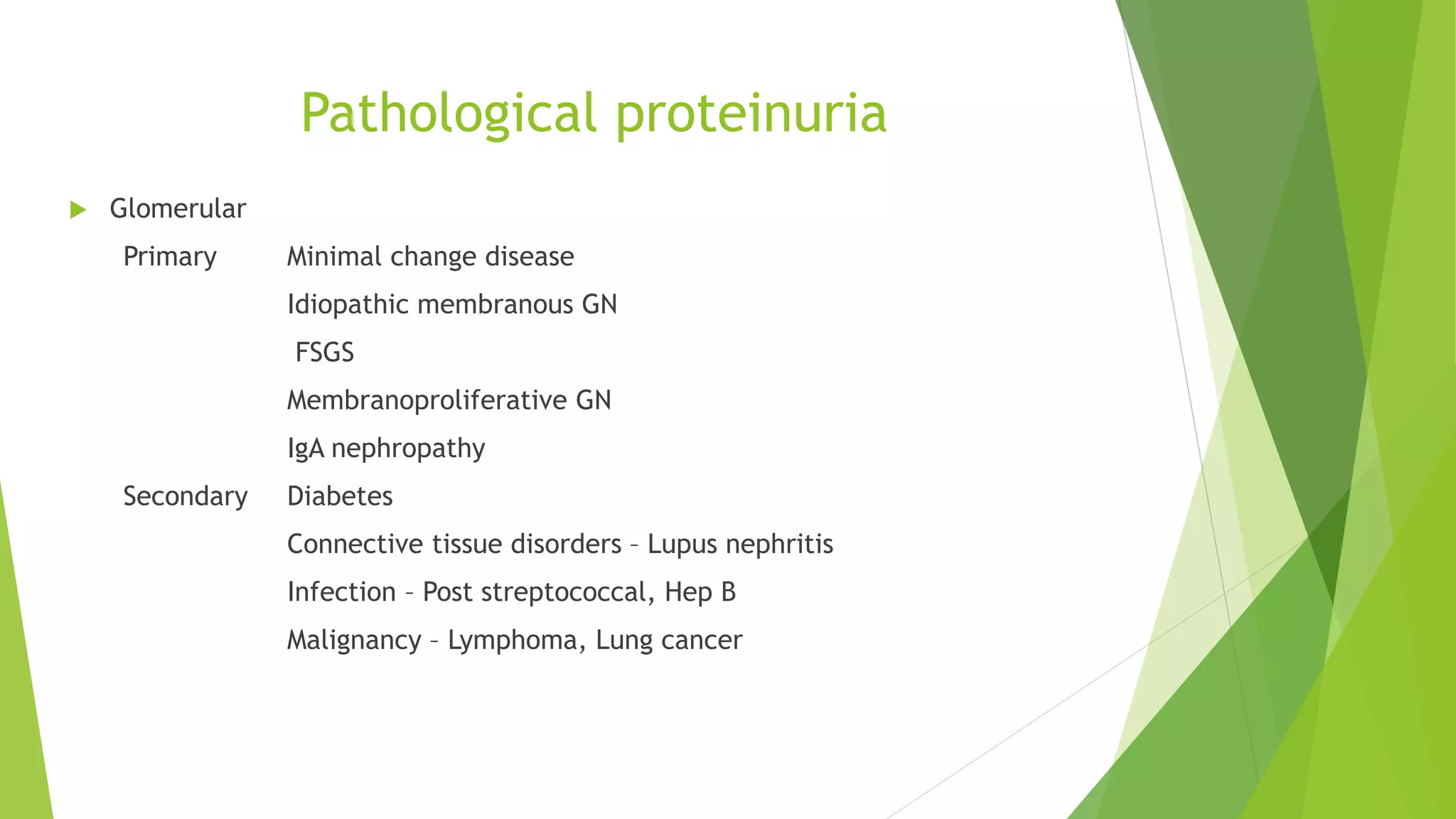 Pathological proteinuria

Glomerular

Primary Minimal change disease

Idiopathic membranous GN

FSGS

Membranoproliferative GN

IgA nephropathy

Secondary Diabetes

Connective tissue disorders – Lupus nephritis

Infection – Post streptococcal, Hep B

Malignancy – Lymphoma, Lung cancer